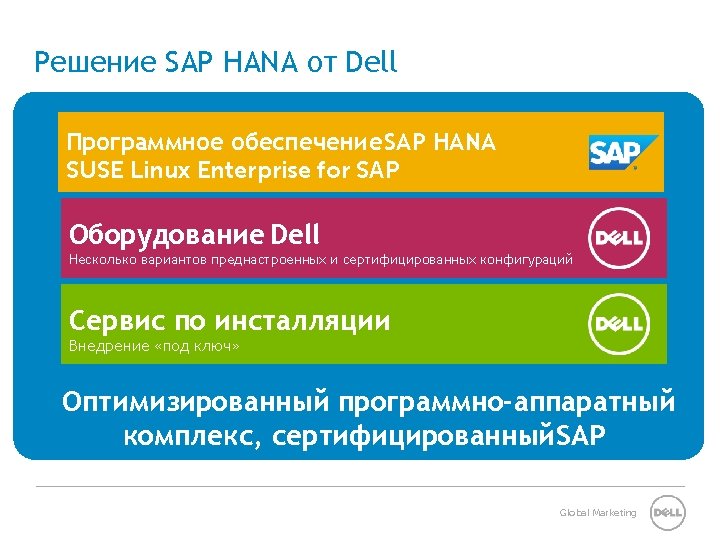 Решение SAP HANA от Dell

Программное обеспечениеSAP HANA
SUSE Linux Enterprise for SAP

SAP

Оборудование Dell
Несколько вариантов преднастроенных и сертифицированных конфигураций

DELL

Сервис по инсталляции
Внедрение «под ключ»

DELL

Оптимизированный программно-аппаратный комплекс, сертифицированныйSAP

Global Marketing

DELL